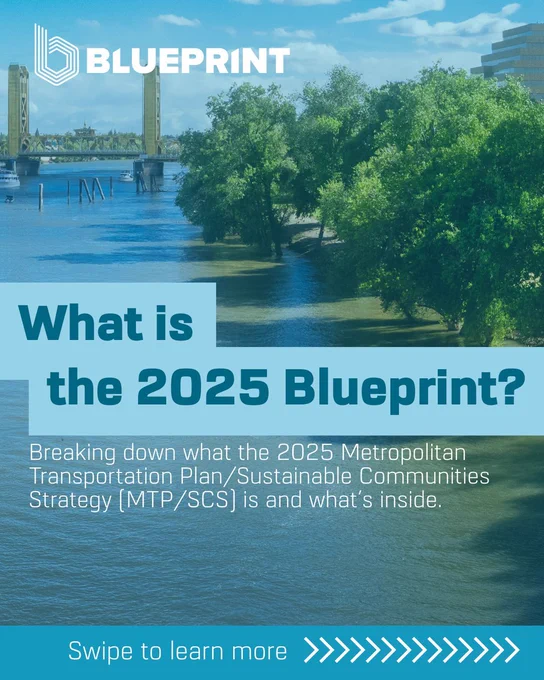 BLUEPRINT

What is the 2025 Blueprint?

Breaking down what the 2025 Metropolitan Transportation Plan/Sustainable Communities Strategy (MTP/SCS) is and what's inside.

Swipe to learn more